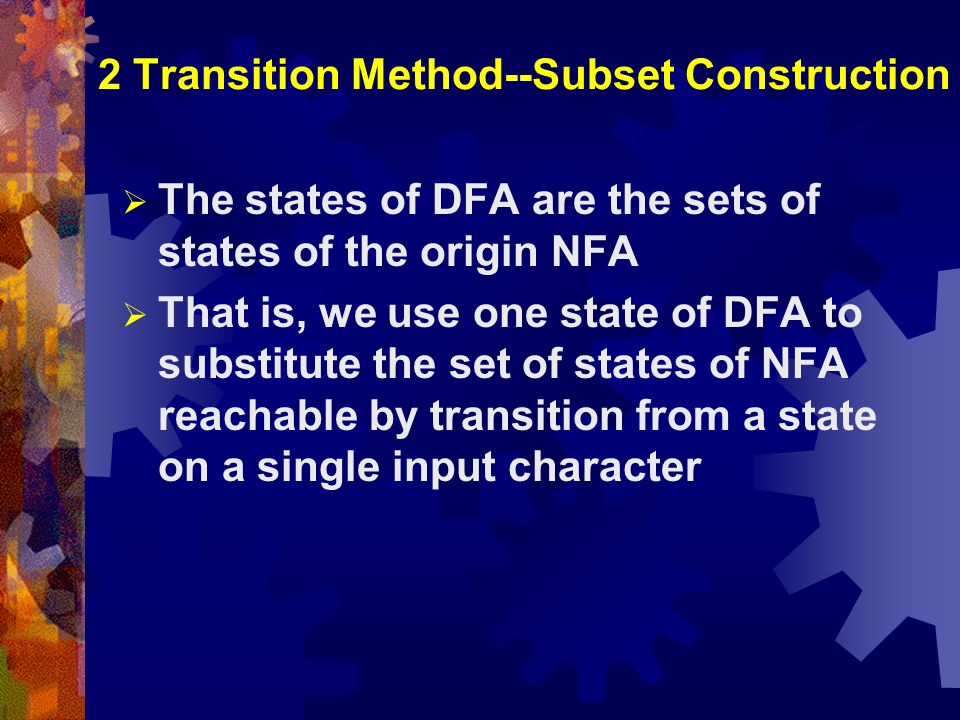 2 Transition Method--Subset Construction

➢ The states of DFA are the sets of states of the origin NFA

➢ That is, we use one state of DFA to substitute the set of states of NFA reachable by transition from a state on a single input character